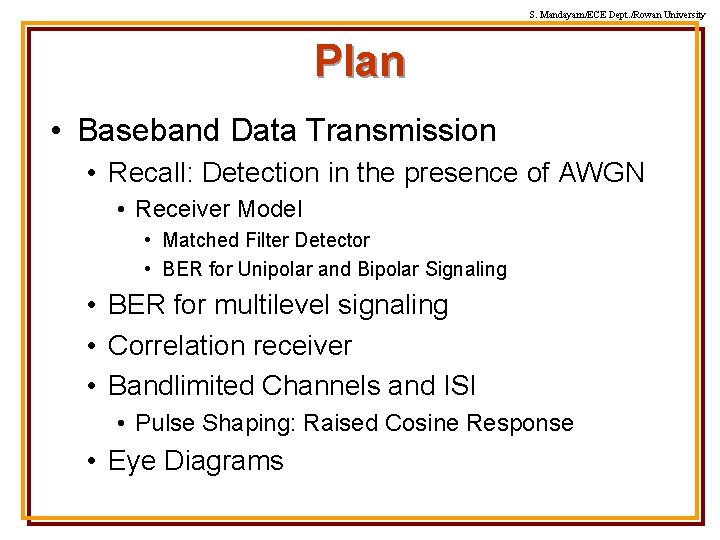 S. Mandayam/ECE Dept./Rowan University

Plan

• Baseband Data Transmission
• Recall: Detection in the presence of AWGN
• Receiver Model
• Matched Filter Detector
• BER for Unipolar and Bipolar Signaling
• BER for multilevel signaling
• Correlation receiver
• Bandlimited Channels and ISI
• Pulse Shaping: Raised Cosine Response
• Eye Diagrams